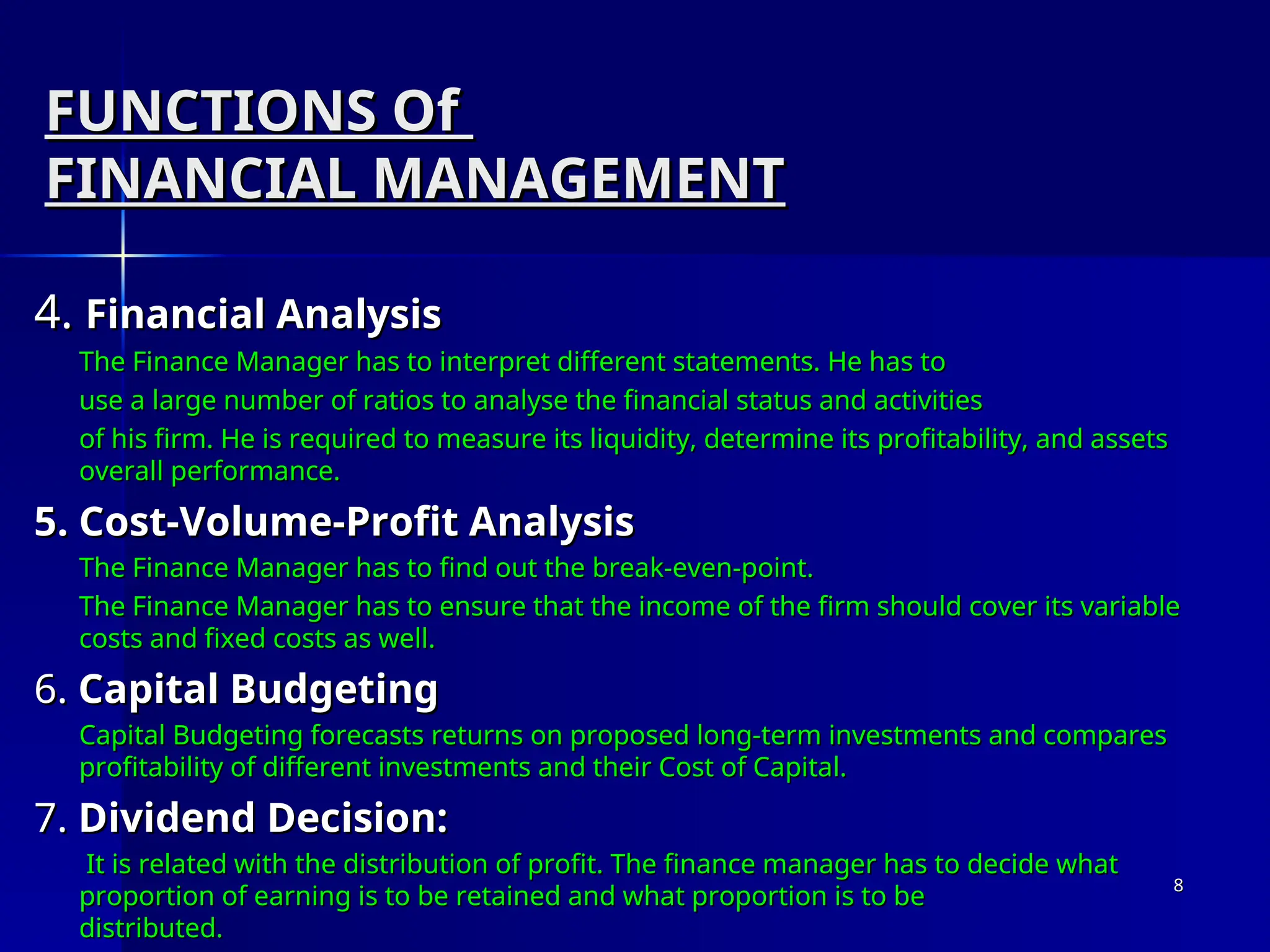 FUNCTIONS Of
FINANCIAL MANAGEMENT

4. Financial Analysis

The Finance Manager has to interpret different statements. He has to use a large number of ratios to analyse the financial status and activities of his firm. He is required to measure its liquidity, determine its profitability, and assets overall performance.

5. Cost-Volume-Profit Analysis

The Finance Manager has to find out the break-even-point.

The Finance Manager has to ensure that the income of the firm should cover its variable costs and fixed costs as well.

6. Capital Budgeting

Capital Budgeting forecasts returns on proposed long-term investments and compares profitability of different investments and their Cost of Capital.

7. Dividend Decision:

It is related with the distribution of profit. The finance manager has to decide what proportion of earning is to be retained and what proportion is to be distributed.

8